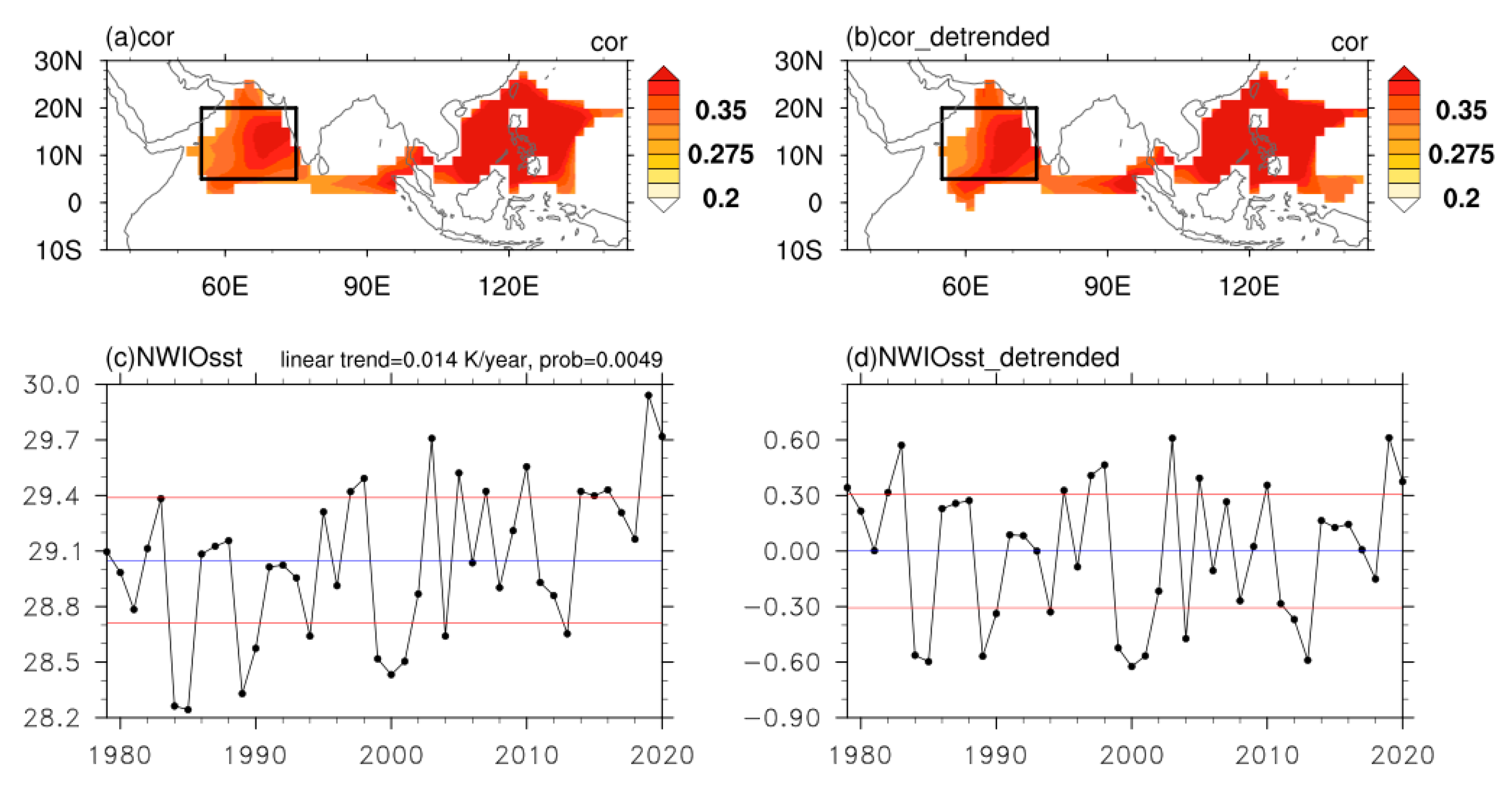 (a)cor

cor

30N
20N
10N
0
10S

60E 90E 120E

0.35
0.275
0.2

(b)cor_detrended

cor

30N
20N
10N
0
10S

60E 90E 120E

0.35
0.275
0.2

(c)NWIOsst linear trend=0.014 K/year, prob=0.0049

30.0
29.7
29.4
29.1
28.8
28.5
28.2

1980 1990 2000 2010 2020

(d)NWIOsst_detrended

0.60
0.30
0.00
−0.30
−0.60
−0.90

1980 1990 2000 2010 2020